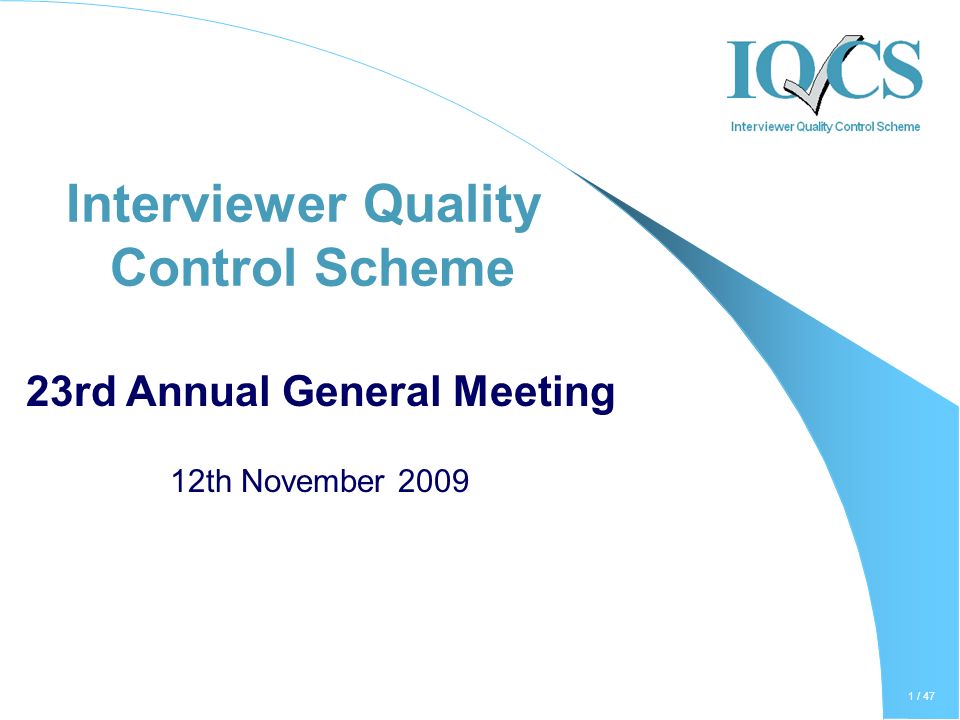 IQCS
Interviewer Quality Control Scheme

Interviewer Quality Control Scheme

23rd Annual General Meeting

12th November 2009

1 / 47